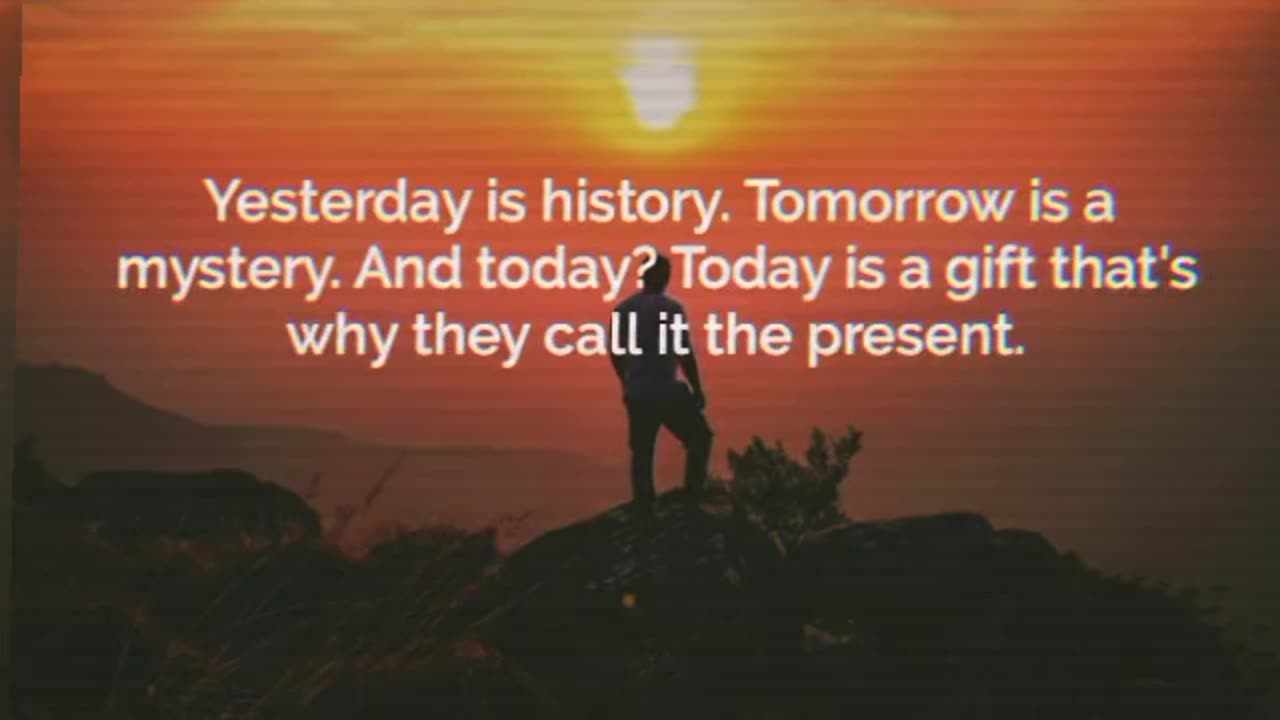 Yesterday is history. Tomorrow is a mystery. And today? Today is a gift that's why they call it the present.